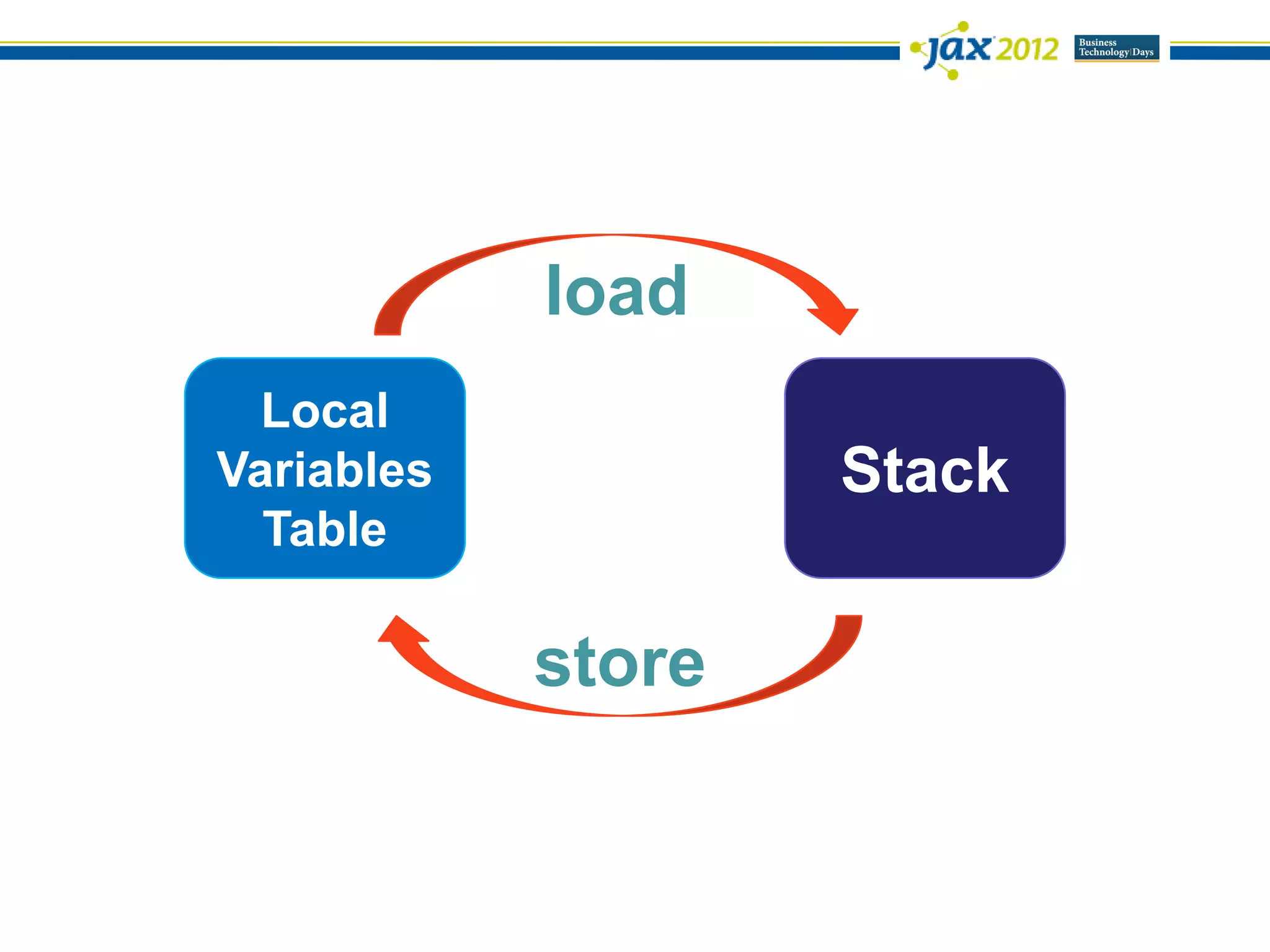 jax 2012 Business Technology Days

load

Local Variables Table

Stack

store